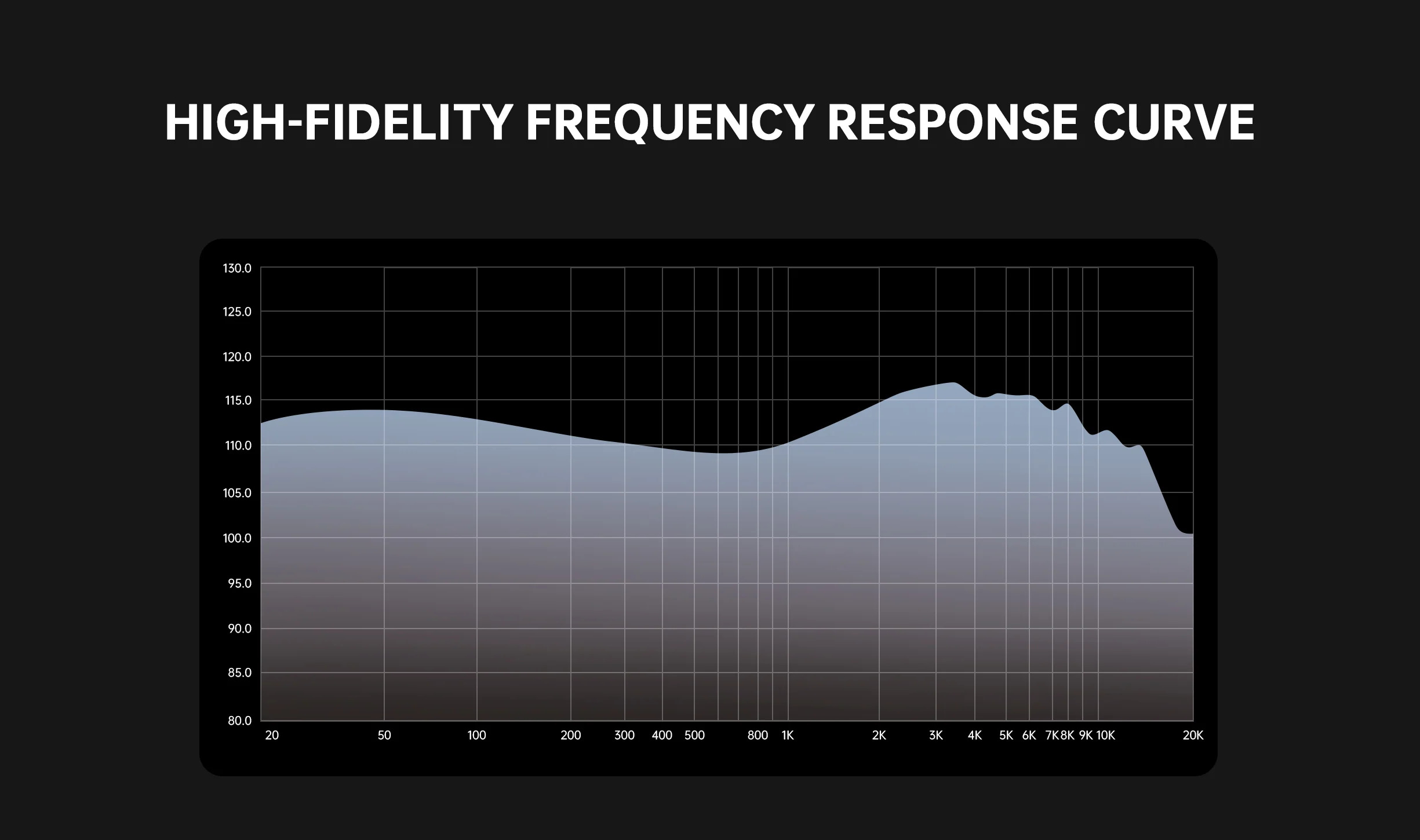 HIGH-FIDELITY FREQUENCY RESPONSE CURVE

130.0
125.0
120.0
115.0
110.0
105.0
100.0
95.0
90.0
85.0
80.0

20 50 100 200 300 400 500 800 1K 2K 3K 4K 5K 6K 7K 8K 9K 10K 20K